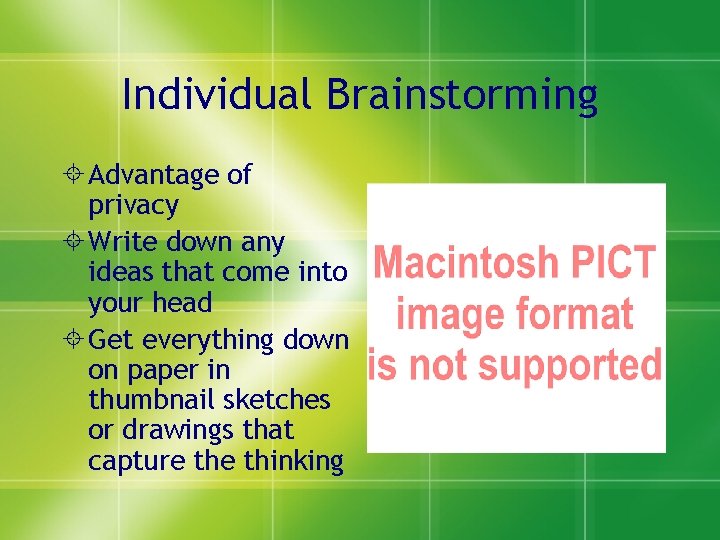 Individual Brainstorming

Advantage of privacy

Write down any ideas that come into your head

Get everything down on paper in thumbnail sketches or drawings that capture the thinking

Macintosh PICT image format is not supported